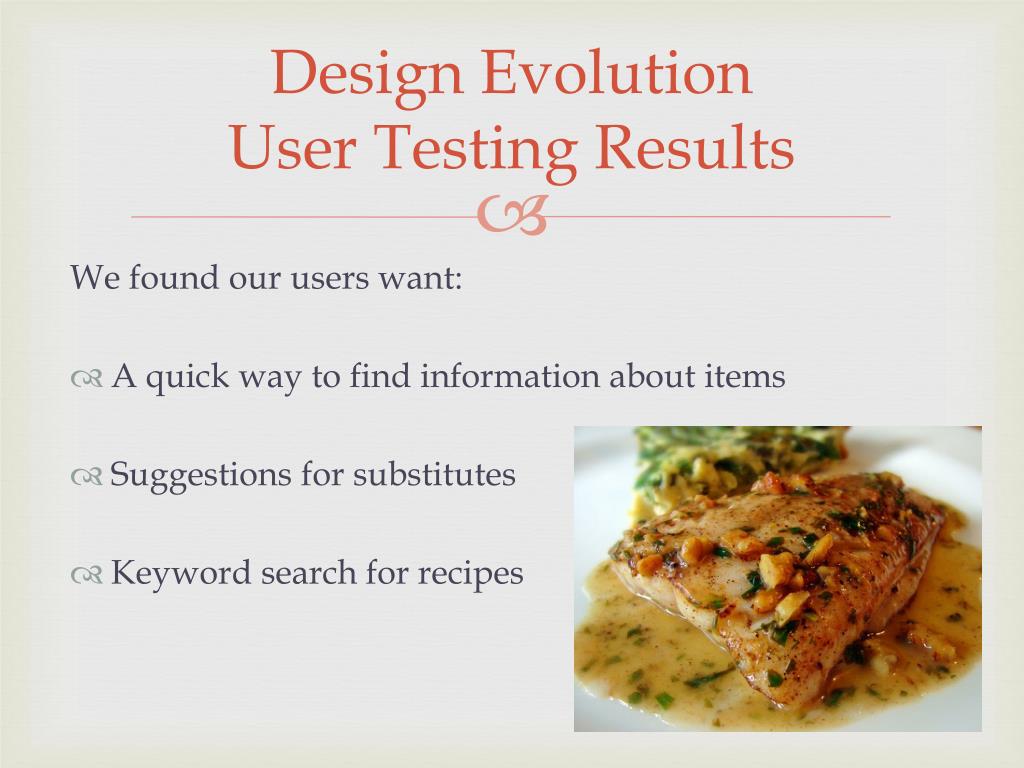 Design Evolution
User Testing Results

We found our users want:

A quick way to find information about items

Suggestions for substitutes

Keyword search for recipes